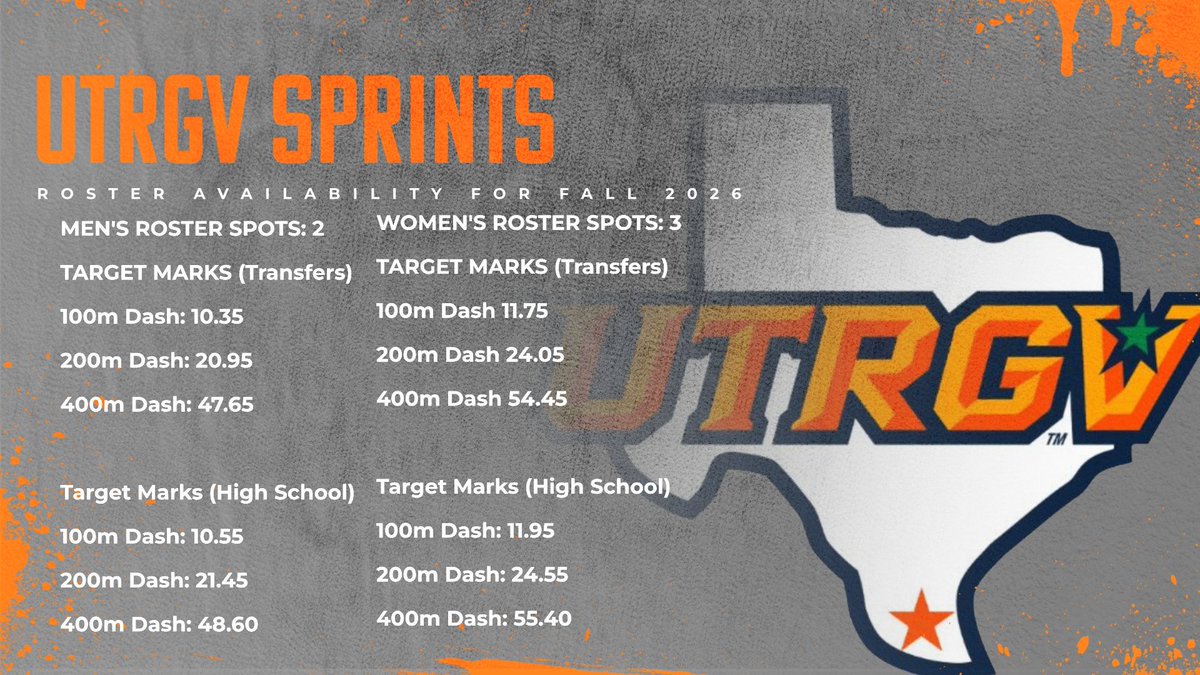 UTRGV SPRINTS

ROSTER AVAILABILITY FOR FALL 2026

MEN'S ROSTER SPOTS: 2

TARGET MARKS (Transfers)

100m Dash: 10.35

200m Dash: 20.95

400m Dash: 47.65

Target Marks (High School)

100m Dash: 10.55

200m Dash: 21.45

400m Dash: 48.60

WOMEN'S ROSTER SPOTS: 3

TARGET MARKS (Transfers)

100m Dash 11.75

200m Dash 24.05

400m Dash 54.45

Target Marks (High School)

100m Dash: 11.95

200m Dash: 24.55

400m Dash: 55.40

UTRGV™